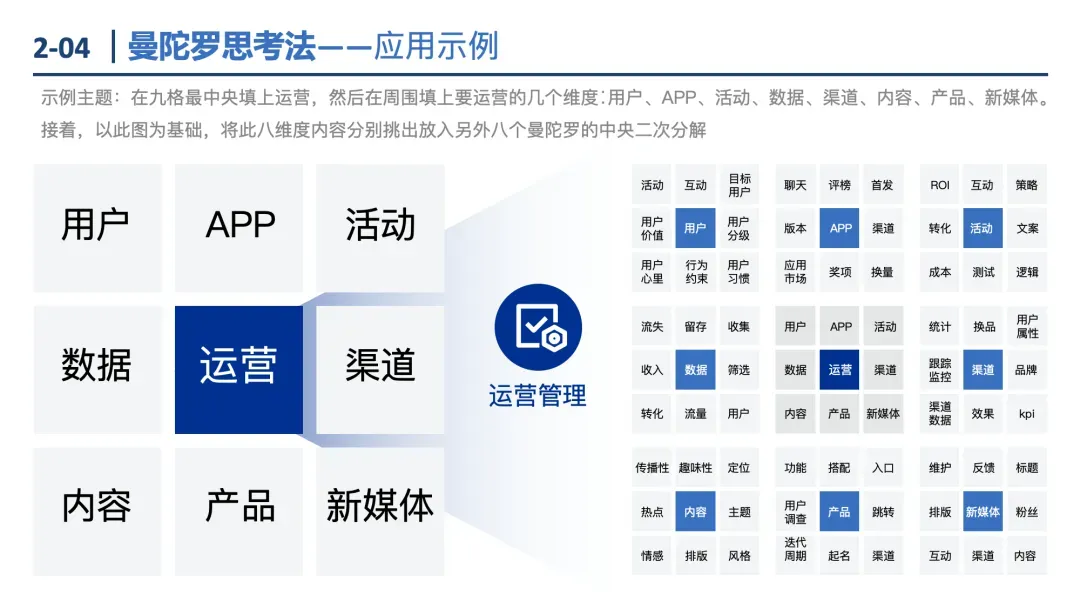 2-04 | 曼陀罗思考法——应用示例

示例主题：在九格最中央填上运营，然后在周围填上要运营的几个维度：用户、APP、活动、数据、渠道、内容、产品、新媒体。接着，以此图为基础，将此八维度内容分别挑出放入另外八个曼陀罗的中央二次分解

| 用户 | APP | 活动 |
|---|---|---|
| 数据 | 运营 | 渠道 |
| 内容 | 产品 | 新媒体 |

运营管理

| 活动 | 互动 | 目标用户 |
|---|---|---|
| 用户价值 | 用户 | 用户分级 |
| 用户心里 | 行为约束 | 用户习惯 |

| 聊天 | 评榜 | 首发 |
|---|---|---|
| 版本 | APP | 渠道 |
| 应用市场 | 奖项 | 换量 |

| ROI | 互动 | 策略 |
|---|---|---|
| 转化 | 活动 | 文案 |
| 成本 | 测试 | 逻辑 |

| 流失 | 留存 | 收集 |
|---|---|---|
| 收入 | 数据 | 筛选 |
| 转化 | 流量 | 用户 |

| 用户 | APP | 活动 |
|---|---|---|
| 数据 | 运营 | 渠道 |
| 内容 | 产品 | 新媒体 |

| 统计 | 换品 | 用户属性 |
|---|---|---|
| 跟踪监控 | 渠道 | 品牌 |
| 渠道数据 | 效果 | kpi |

| 传播性 | 趣味性 | 定位 |
|---|---|---|
| 热点 | 内容 | 主题 |
| 情感 | 排版 | 风格 |

| 功能 | 搭配 | 入口 |
|---|---|---|
| 用户调查 | 产品 | 跳转 |
| 迭代周期 | 起名 | 渠道 |

| 维护 | 反馈 | 标题 |
|---|---|---|
| 排版 | 新媒体 | 粉丝 |
| 互动 | 渠道 | 内容 |